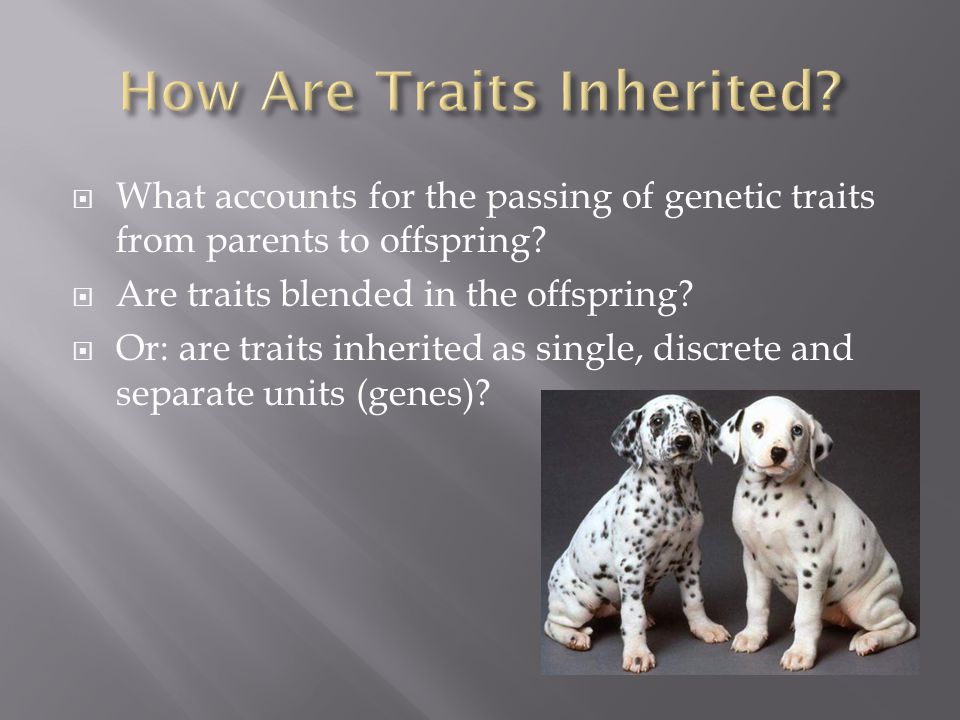 How Are Traits Inherited?

What accounts for the passing of genetic traits from parents to offspring?

Are traits blended in the offspring?

Or: are traits inherited as single, discrete and separate units (genes)?